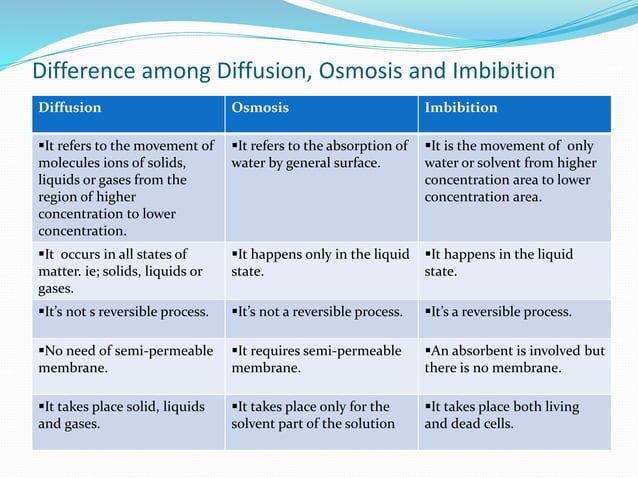 Difference among Diffusion, Osmosis and Imbibition

| Diffusion | Osmosis | Imbibition |
|---|---|---|
| ▪It refers to the movement of molecules ions of solids, liquids or gases from the region of higher concentration to lower concentration. | ▪It refers to the absorption of water by general surface. | ▪It is the movement of only water or solvent from higher concentration area to lower concentration area. |
| ▪It occurs in all states of matter. ie; solids, liquids or gases. | ▪It happens only in the liquid state. | ▪It happens in the liquid state. |
| ▪It's not s reversible process. | ▪It's not a reversible process. | ▪It's a reversible process. |
| ▪No need of semi-permeable membrane. | ▪It requires semi-permeable membrane. | ▪An absorbent is involved but there is no membrane. |
| ▪It takes place solid, liquids and gases. | ▪It takes place only for the solvent part of the solution | ▪It takes place both living and dead cells. |